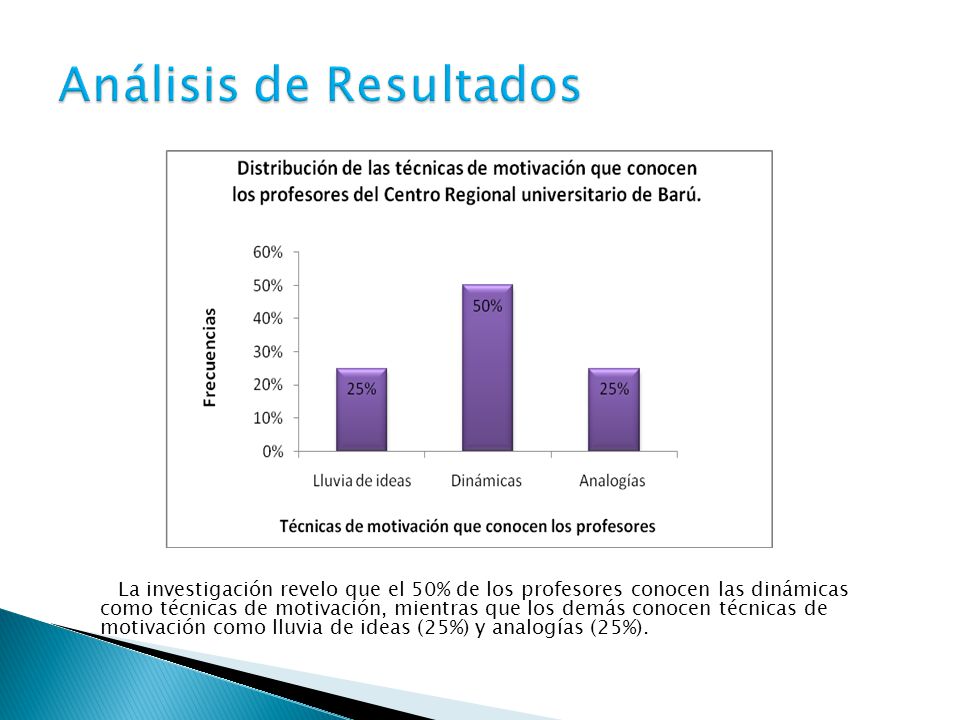 Análisis de Resultados

Distribución de las técnicas de motivación que conocen los profesores del Centro Regional universitario de Barú.

Frecuencias

60%
50%
40%
30%
20%
10%
0%

25%
50%
25%

Lluvia de ideas
Dinámicas
Analogías

Técnicas de motivación que conocen los profesores

La investigación revelo que el 50% de los profesores conocen las dinámicas como técnicas de motivación, mientras que los demás conocen técnicas de motivación como lluvia de ideas (25%) y analogías (25%).